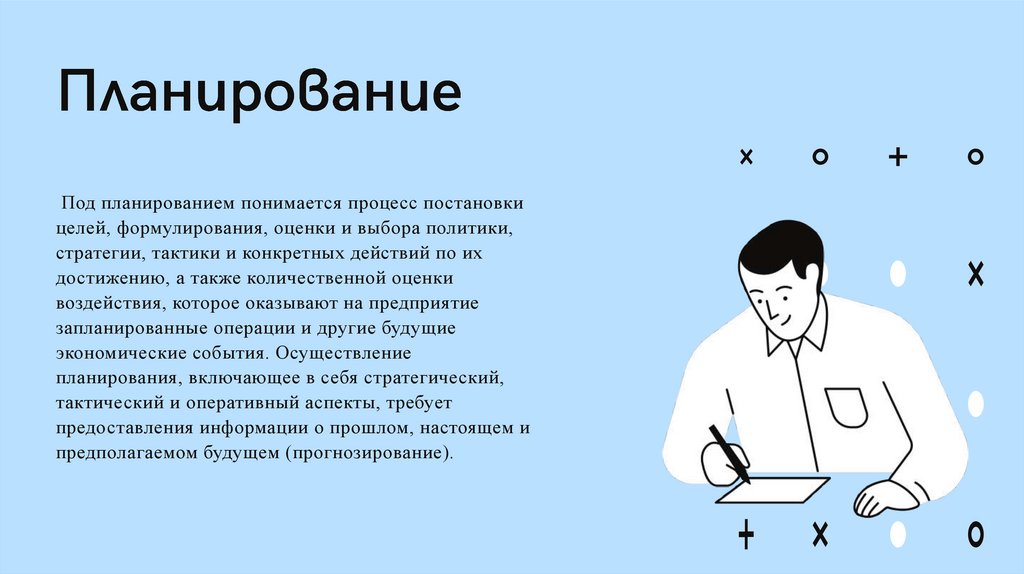 Планирование

Под планированием понимается процесс постановки целей, формулирования, оценки и выбора политики, стратегии, тактики и конкретных действий по их достижению, а также количественной оценки воздействия, которое оказывают на предприятие запланированные операции и другие будущие экономические события. Осуществление планирования, включающее в себя стратегический, тактический и оперативный аспекты, требует предоставления информации о прошлом, настоящем и предполагаемом будущем (прогнозирование).